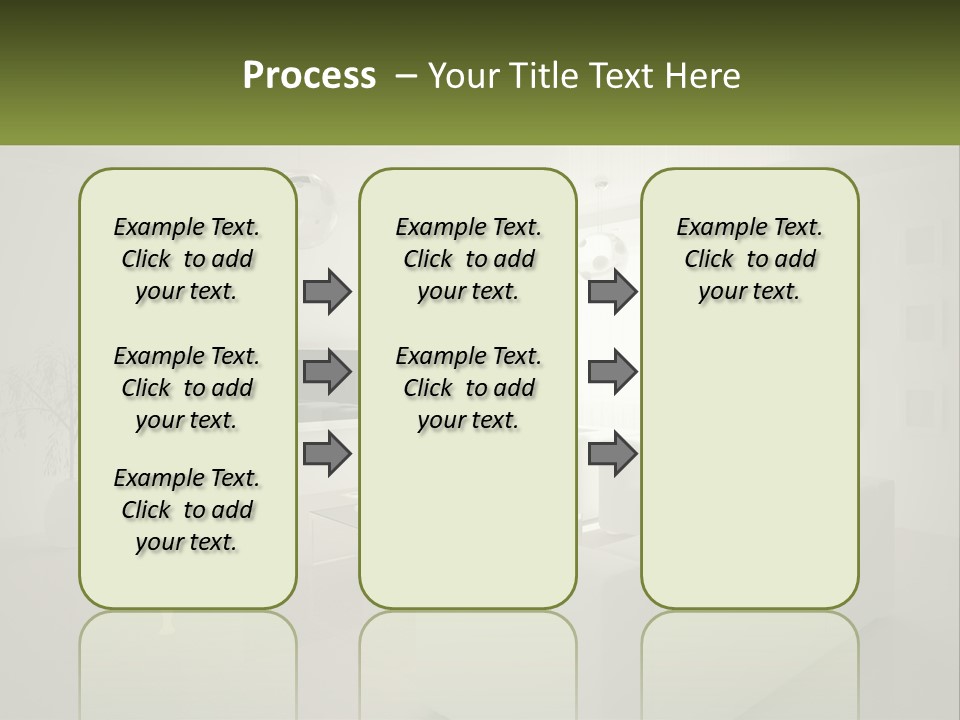 Process – Your Title Text Here

Example Text. Click to add your text.

Example Text. Click to add your text.

Example Text. Click to add your text.

Example Text. Click to add your text.

Example Text. Click to add your text.

Example Text. Click to add your text.